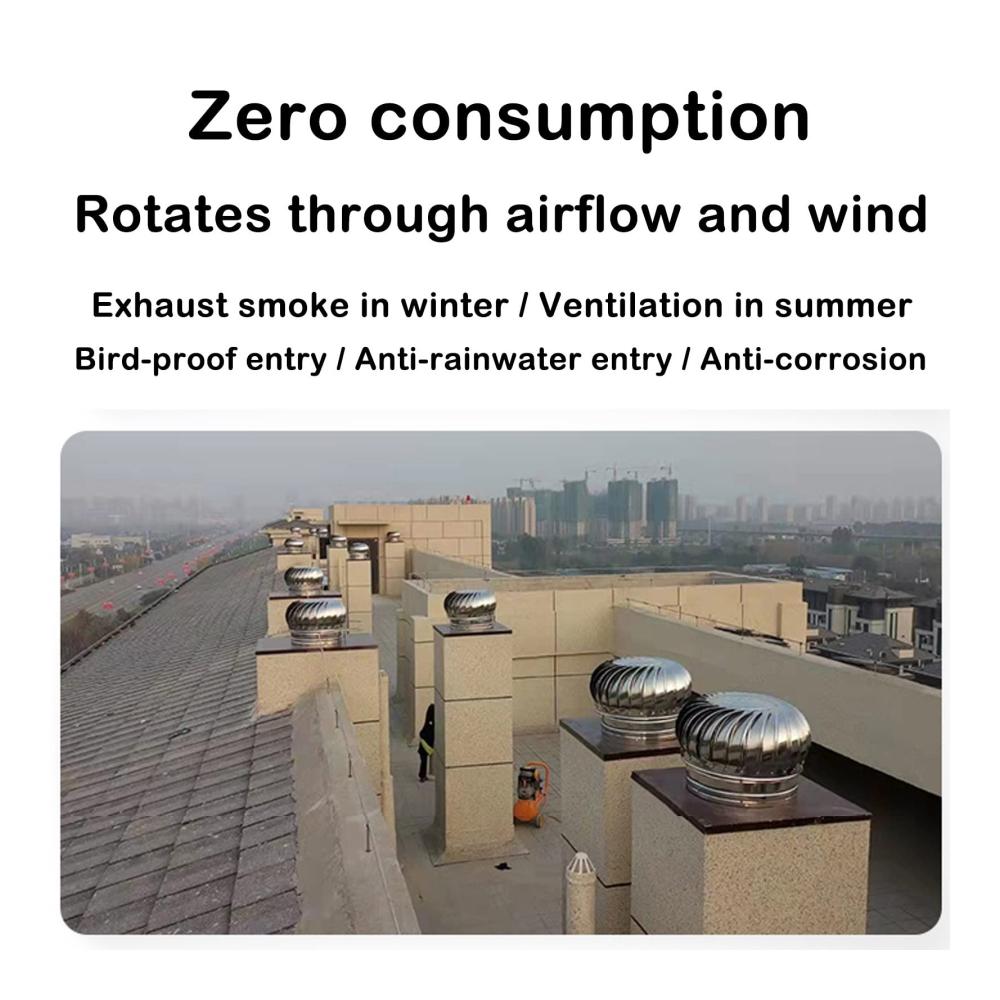 Zero consumption

Rotates through airflow and wind

Exhaust smoke in winter / Ventilation in summer

Bird-proof entry / Anti-rainwater entry / Anti-corrosion